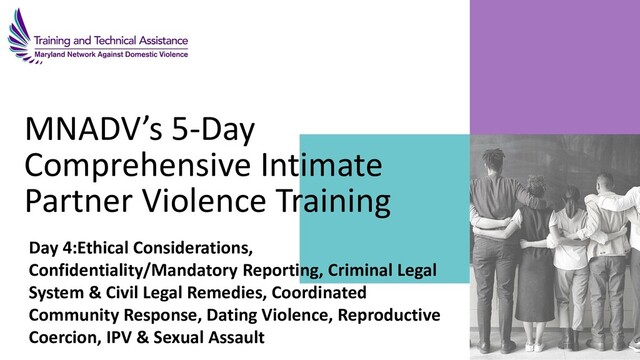 Training and Technical Assistance
Maryland Network Against Domestic Violence

MNADV's 5-Day Comprehensive Intimate Partner Violence Training

Day 4:Ethical Considerations, Confidentiality/Mandatory Reporting, Criminal Legal System & Civil Legal Remedies, Coordinated Community Response, Dating Violence, Reproductive Coercion, IPV & Sexual Assault